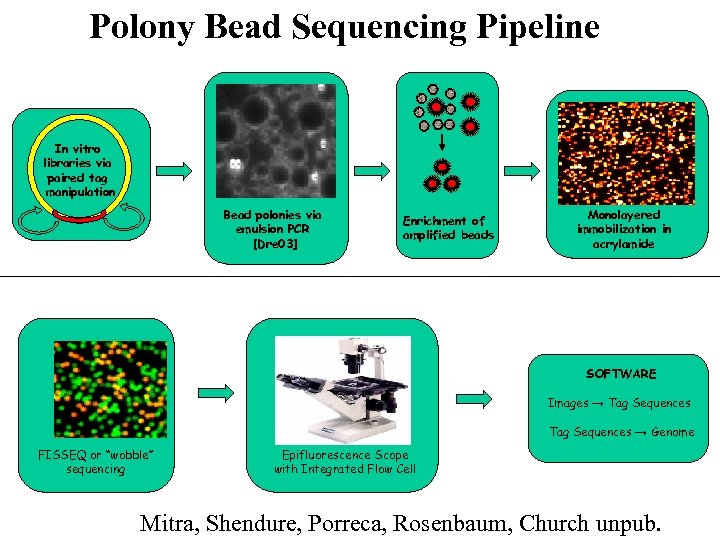 Polony Bead Sequencing Pipeline

In vitro libraries via paired tag manipulation

Bead polonies via emulsion PCR [Dre03]

Enrichment of amplified beads

Monolayered immobilization in acrylamide

FISSEQ or "wobble" sequencing

Epifluorescence Scope with Integrated Flow Cell

SOFTWARE

Images → Tag Sequences

Tag Sequences → Genome

Mitra, Shendure, Porreca, Rosenbaum, Church unpub.